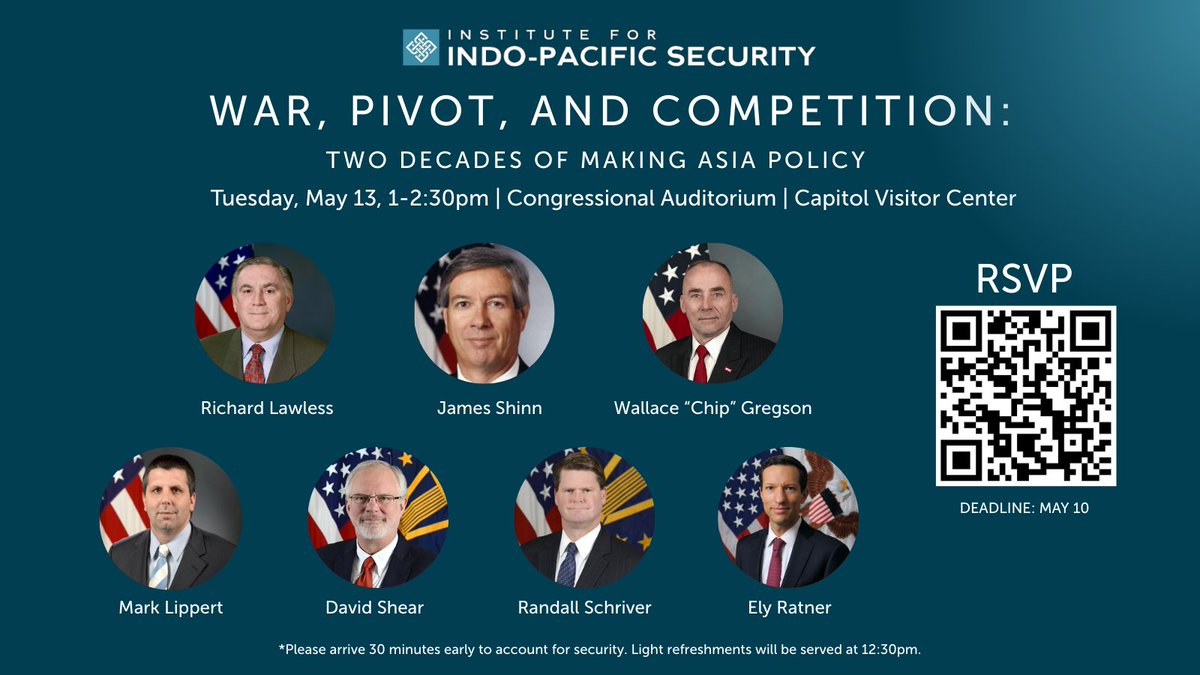 INSTITUTE FOR
INDO-PACIFIC SECURITY

WAR, PIVOT, AND COMPETITION:

TWO DECADES OF MAKING ASIA POLICY

Tuesday, May 13, 1-2:30pm | Congressional Auditorium | Capitol Visitor Center

Richard Lawless

James Shinn

Wallace "Chip" Gregson

RSVP

DEADLINE: MAY 10

Mark Lippert

David Shear

Randall Schriver

Ely Ratner

*Please arrive 30 minutes early to account for security. Light refreshments will be served at 12:30pm.